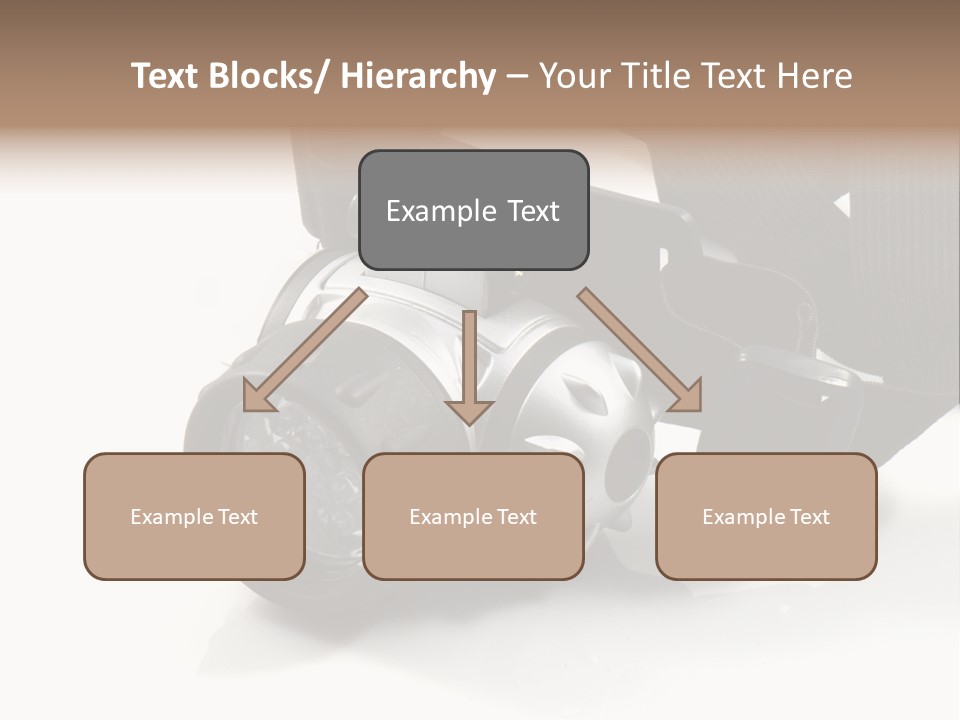 Text Blocks/ Hierarchy – Your Title Text Here

Example Text

Example Text

Example Text

Example Text